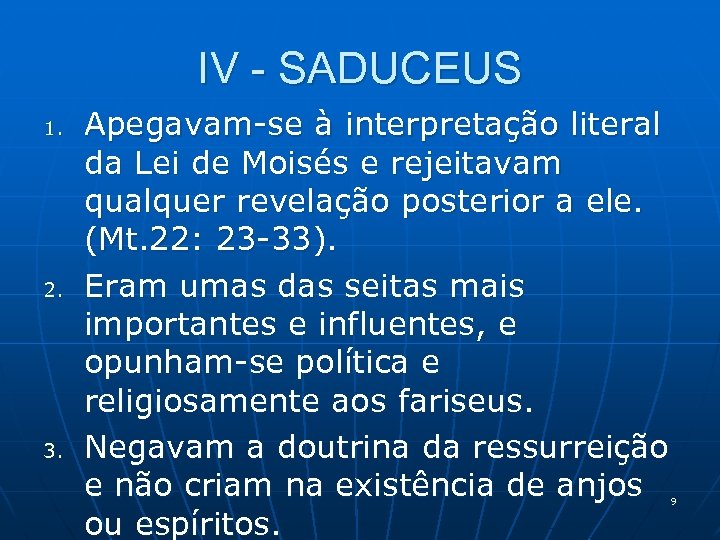 IV - SADUCEUS

1. Apegavam-se à interpretação literal da Lei de Moisés e rejeitavam qualquer revelação posterior a ele. (Mt.22: 23-33).

2. Eram umas das seitas mais importantes e influentes, e opunham-se política e religiosamente aos fariseus.

3. Negavam a doutrina da ressurreição e não criam na existência de anjos ou espíritos.

9